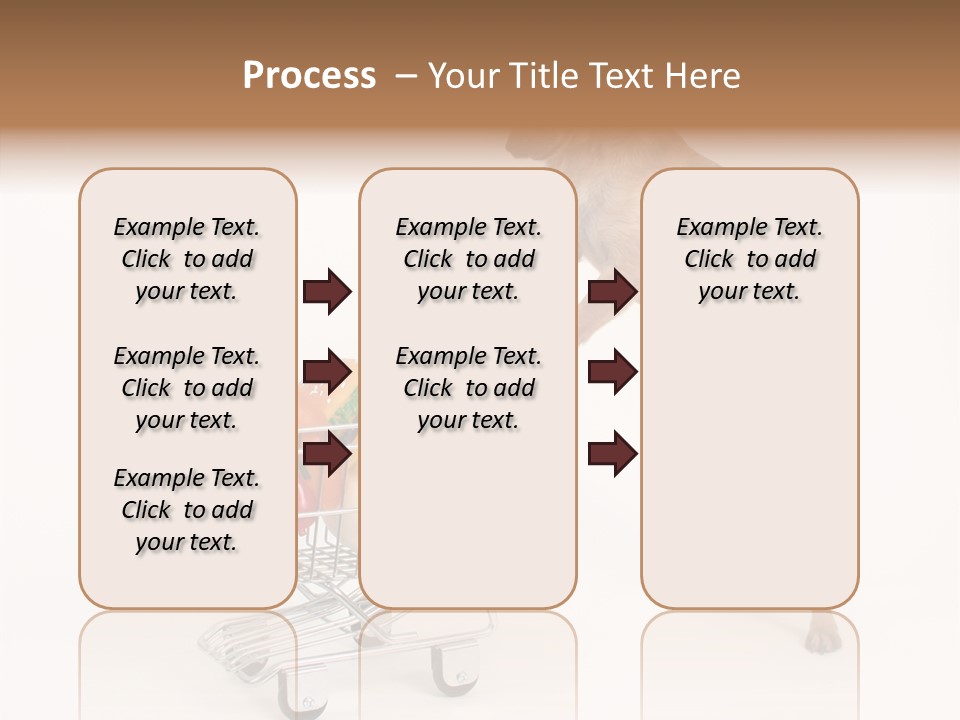 Process – Your Title Text Here

Example Text. Click to add your text.

Example Text. Click to add your text.

Example Text. Click to add your text.

Example Text. Click to add your text.

Example Text. Click to add your text.

Example Text. Click to add your text.